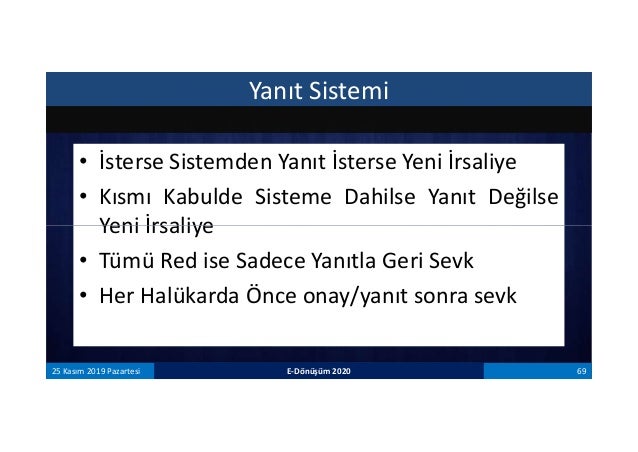 Yanıt Sistemi

• İsterse Sistemden Yanıt İsterse Yeni İrsaliye

• Kısmı Kabulde Sisteme Dahilse Yanıt Değilse Yeni İrsaliye

• Tümü Red ise Sadece Yanıtla Geri Sevk

• Her Halükarda Önce onay/yanıt sonra sevk

25 Kasım 2019 Pazartesi

E-Dönüşüm 2020

69